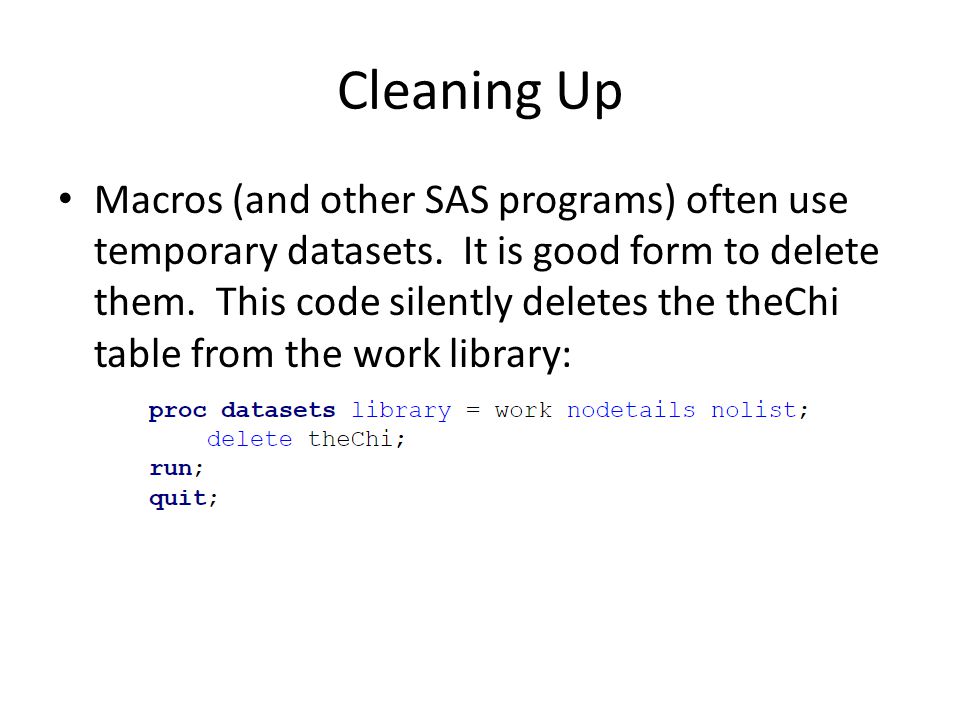 Cleaning Up

• Macros (and other SAS programs) often use temporary datasets. It is good form to delete them. This code silently deletes the theChi table from the work library:

proc datasets library = work nodetails nolist;
    delete theChi;
run;
quit;